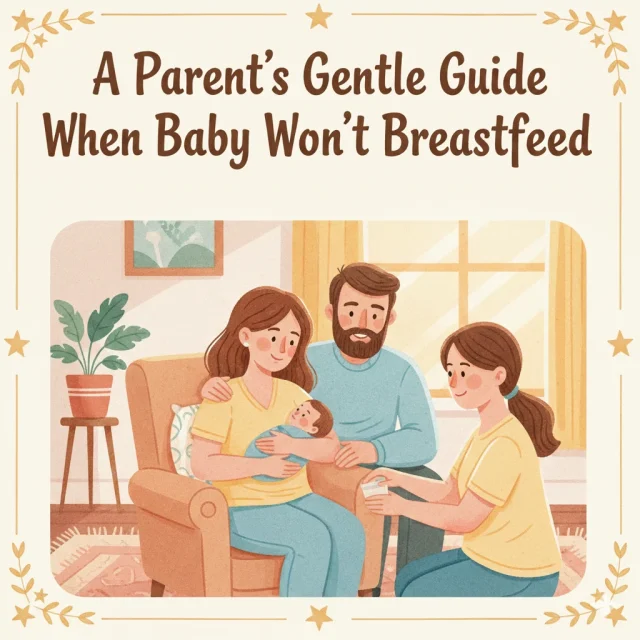 A Parent's Gentle Guide When Baby Won't Breastfeed